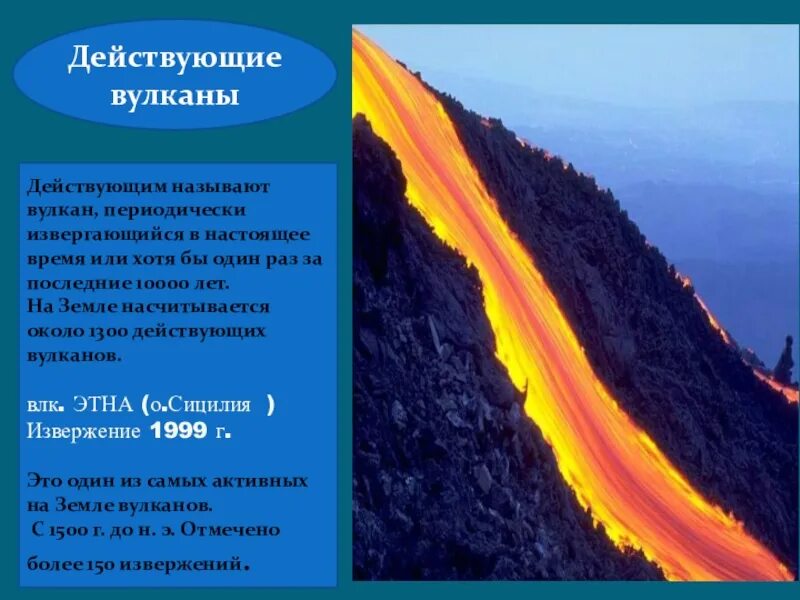 Действующие вулканы

Действующим называют вулкан, периодически извергающийся в настоящее время или хотя бы один раз за последние 10000 лет.
На Земле насчитывается около 1300 действующих вулканов.

влк. ЭТНА (о.Сицилия )
Извержение 1999 г.

Это один из самых активных на Земле вулканов.
С 1500 г. до н. э. Отмечено более 150 извержений.